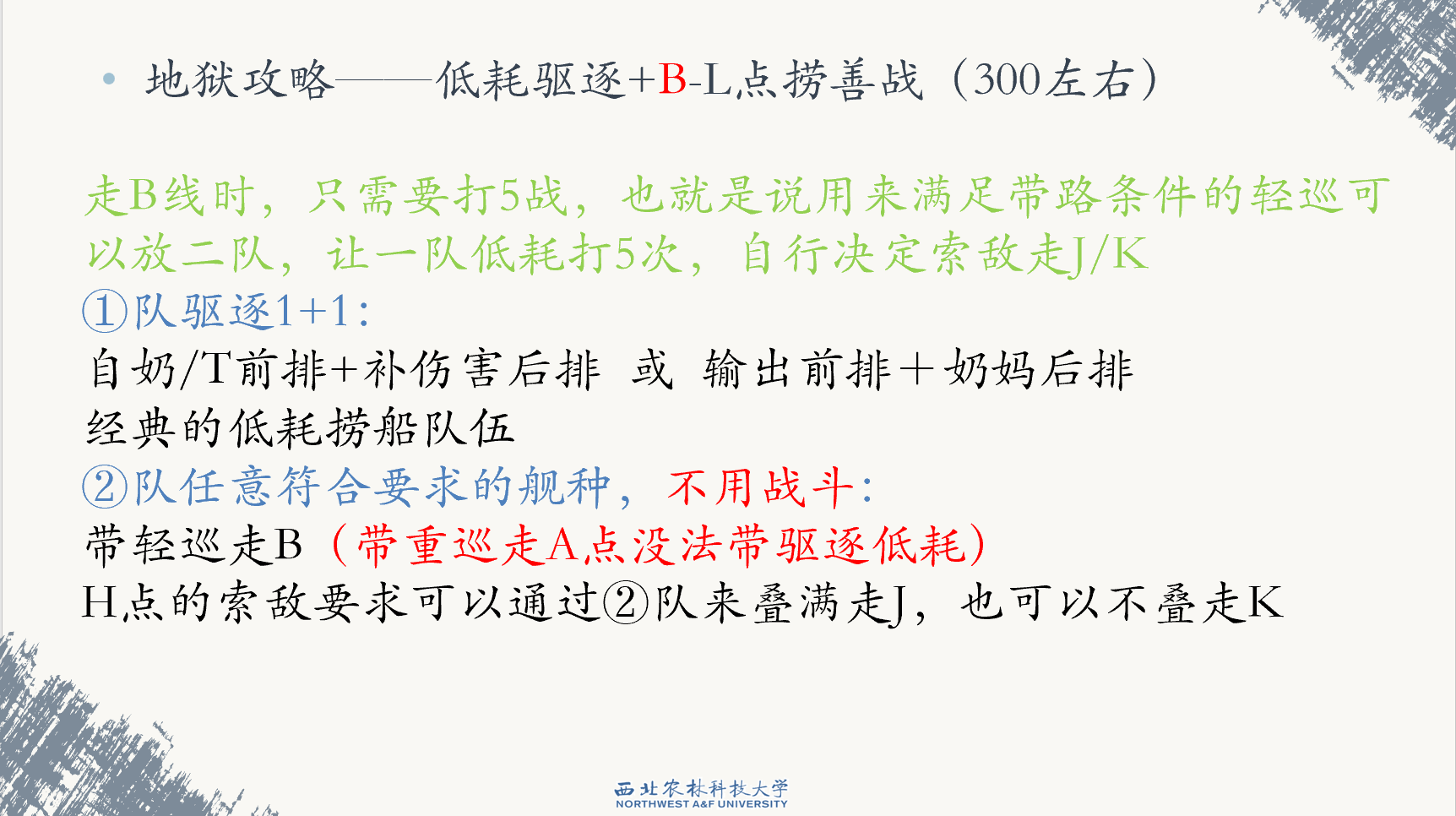 • 地狱攻略——低耗驱逐+B-L点捞善战（300左右）

走B线时，只需要打5战，也就是说用来满足带路条件的轻巡可以放二队，让一队低耗打5次，自行决定索敌走J/K
①队驱逐1+1：
自奶/T前排+补伤害后排 或 输出前排＋奶妈后排
经典的低耗捞船队伍
②队任意符合要求的舰种，不用战斗：
带轻巡走B（带重巡走A点没法带驱逐低耗）
H点的索敌要求可以通过②队来叠满走J，也可以不叠走K

西北农林科技大学
NORTHWEST A&F UNIVERSITY